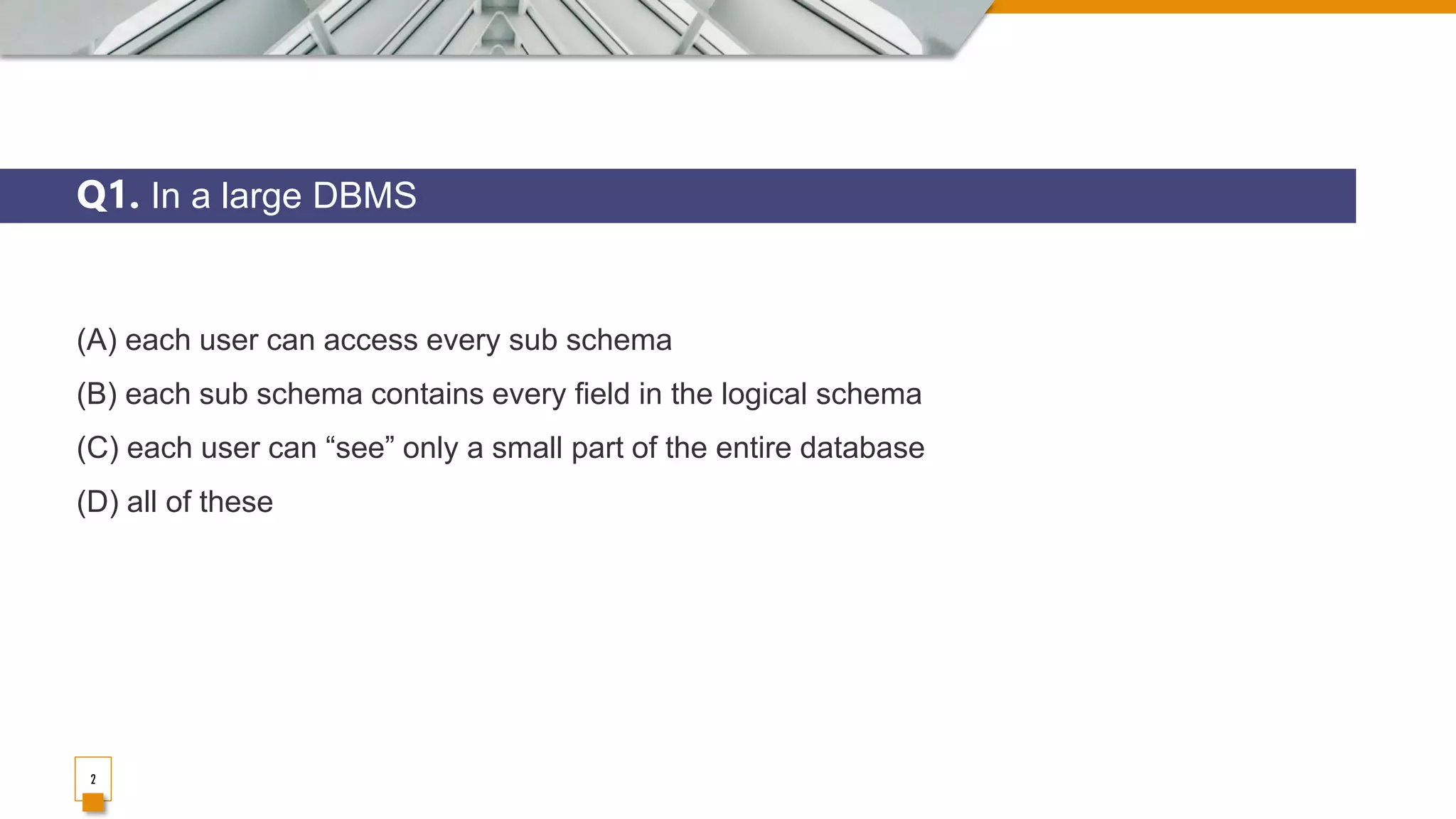 Q1. In a large DBMS

(A) each user can access every sub schema

(B) each sub schema contains every field in the logical schema

(C) each user can “see” only a small part of the entire database

(D) all of these

2